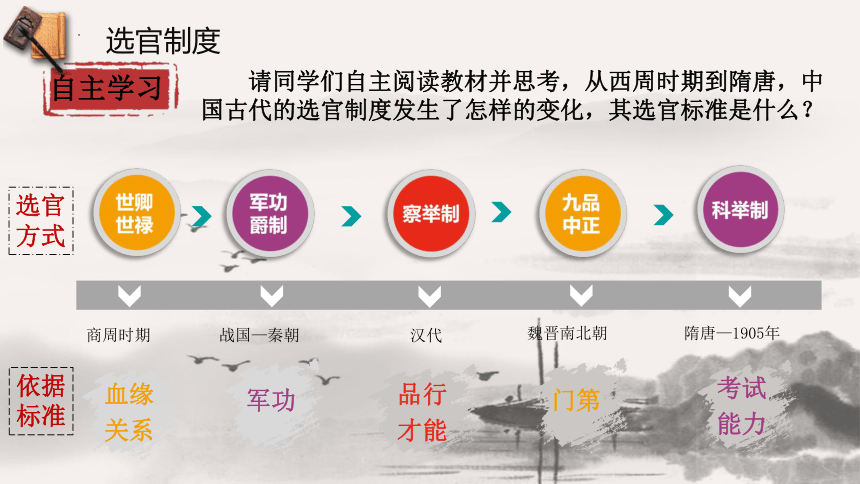 选官制度

自主学习

请同学们自主阅读教材并思考，从西周时期到隋唐，中国古代的选官制度发生了怎样的变化，其选官标准是什么？

选官方式

世卿世禄

军功爵制

察举制

九品中正

科举制

商周时期

战国—秦朝

汉代

魏晋南北朝

隋唐—1905年

依据标准

血缘关系

军功

品行才能

门第

考试能力